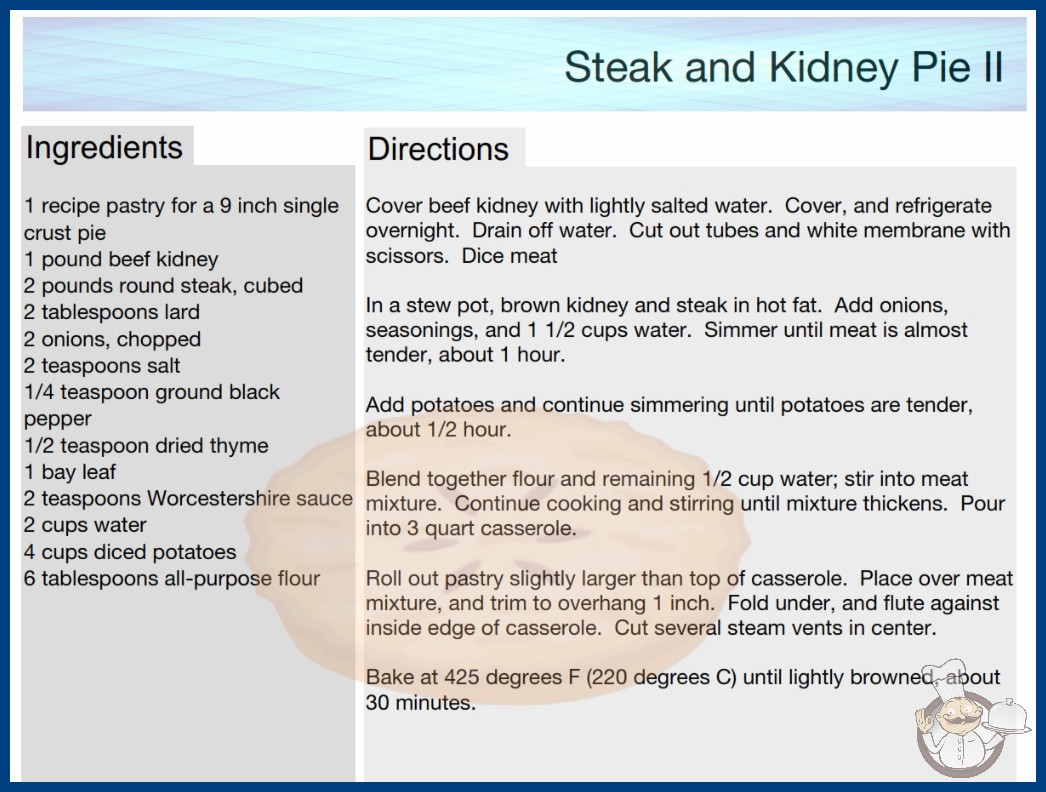 Steak and Kidney Pie II

Ingredients

1 recipe pastry for a 9 inch single crust pie
1 pound beef kidney
2 pounds round steak, cubed
2 tablespoons lard
2 onions, chopped
2 teaspoons salt
1/4 teaspoon ground black pepper
1/2 teaspoon dried thyme
1 bay leaf
2 teaspoons Worcestershire sauce
2 cups water
4 cups diced potatoes
6 tablespoons all-purpose flour

Directions

Cover beef kidney with lightly salted water. Cover, and refrigerate overnight. Drain off water. Cut out tubes and white membrane with scissors. Dice meat

In a stew pot, brown kidney and steak in hot fat. Add onions, seasonings, and 1 1/2 cups water. Simmer until meat is almost tender, about 1 hour.

Add potatoes and continue simmering until potatoes are tender, about 1/2 hour.

Blend together flour and remaining 1/2 cup water; stir into meat mixture. Continue cooking and stirring until mixture thickens. Pour into 3 quart casserole.

Roll out pastry slightly larger than top of casserole. Place over meat mixture, and trim to overhang 1 inch. Fold under, and flute against inside edge of casserole. Cut several steam vents in center.

Bake at 425 degrees F (220 degrees C) until lightly browned, about 30 minutes.